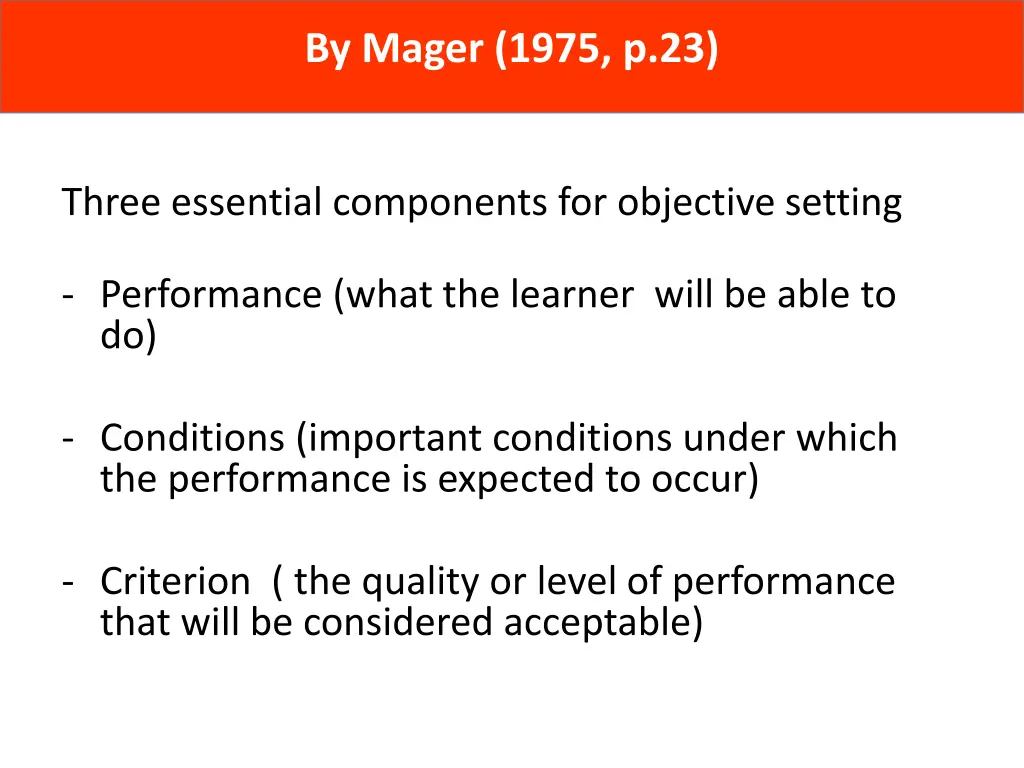 By Mager (1975, p.23)

Three essential components for objective setting

- Performance (what the learner  will be able to do)

- Conditions (important conditions under which the performance is expected to occur)

- Criterion  ( the quality or level of performance that will be considered acceptable)